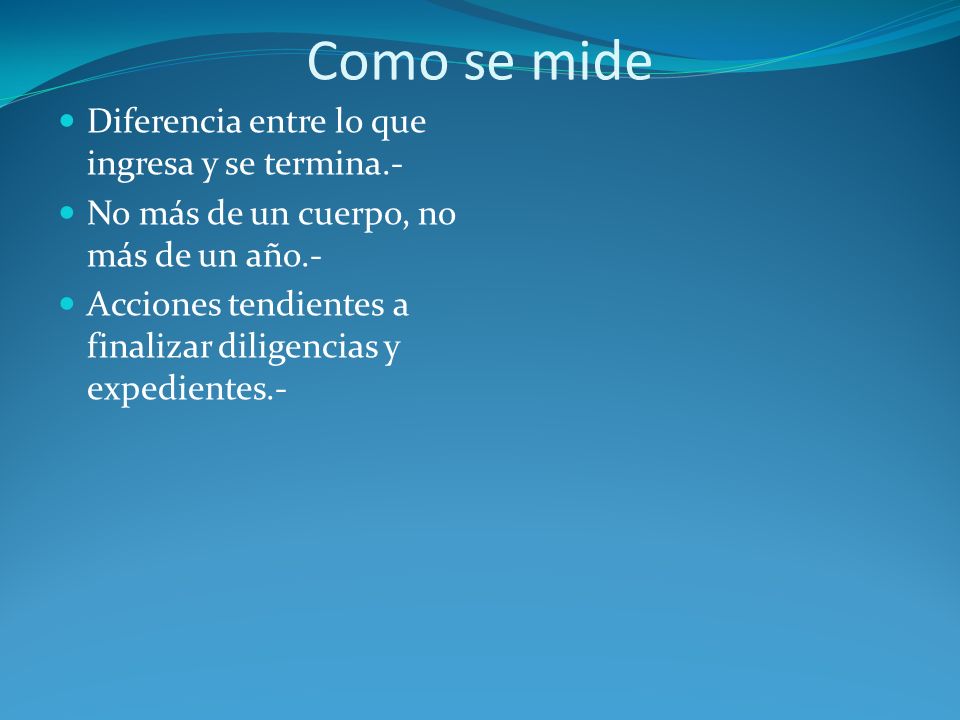 Como se mide

- Diferencia entre lo que ingresa y se termina.-
- No más de un cuerpo, no más de un año.-
- Acciones tendientes a finalizar diligencias y expedientes.-